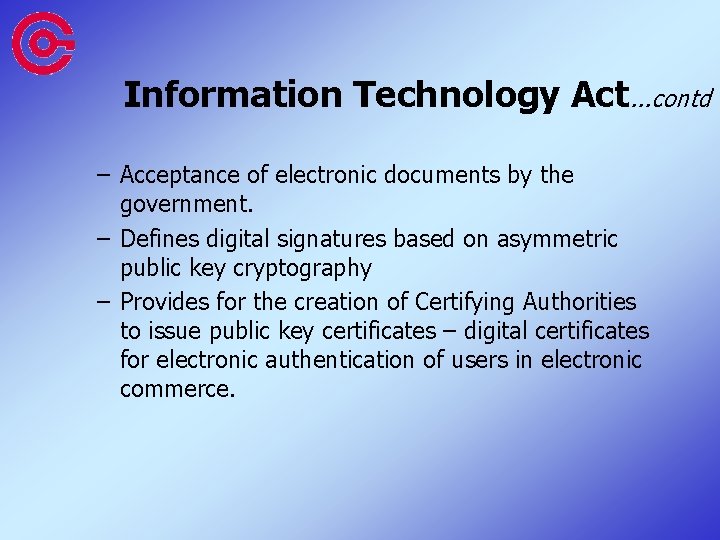 Information Technology Act...contd

– Acceptance of electronic documents by the government.

– Defines digital signatures based on asymmetric public key cryptography

– Provides for the creation of Certifying Authorities to issue public key certificates – digital certificates for electronic authentication of users in electronic commerce.